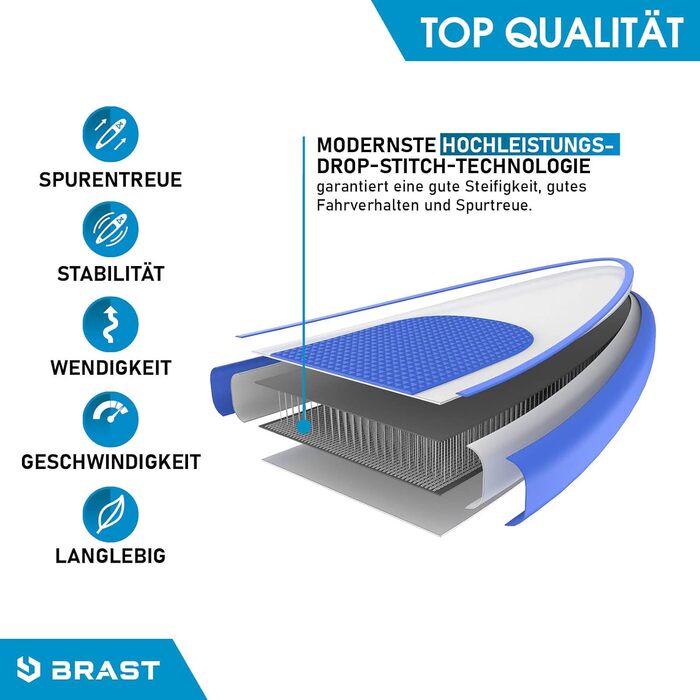 TOP QUALITÄT

SPURENTREUE

STABILITÄT

WENDIGKEIT

GESCHWINDIGKEIT

LANGLEBIG

MODERNSTE HOCHLEISTUNGS-DROP-STITCH-TECHNOLOGIE
garantiert eine gute Steifigkeit, gutes Fahrverhalten und Spurtreue.

BRAST